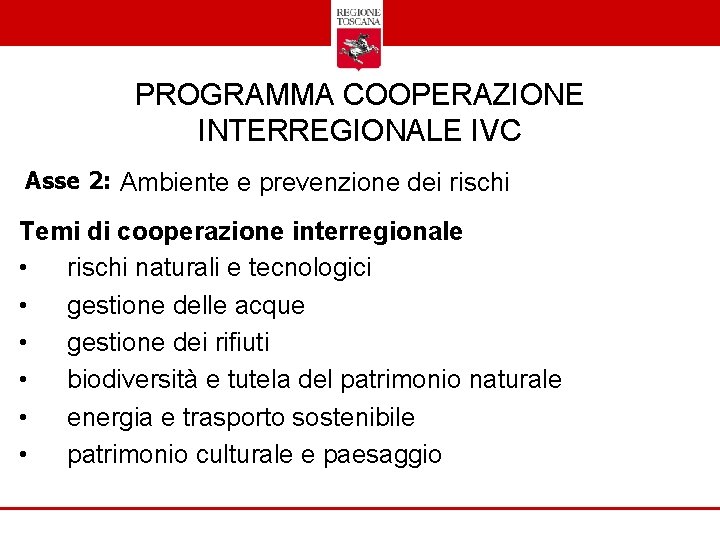 REGIONE TOSCANA

PROGRAMMA COOPERAZIONE INTERREGIONALE IVC

Asse 2: Ambiente e prevenzione dei rischi

Temi di cooperazione interregionale
• rischi naturali e tecnologici
• gestione delle acque
• gestione dei rifiuti
• biodiversità e tutela del patrimonio naturale
• energia e trasporto sostenibile
• patrimonio culturale e paesaggio